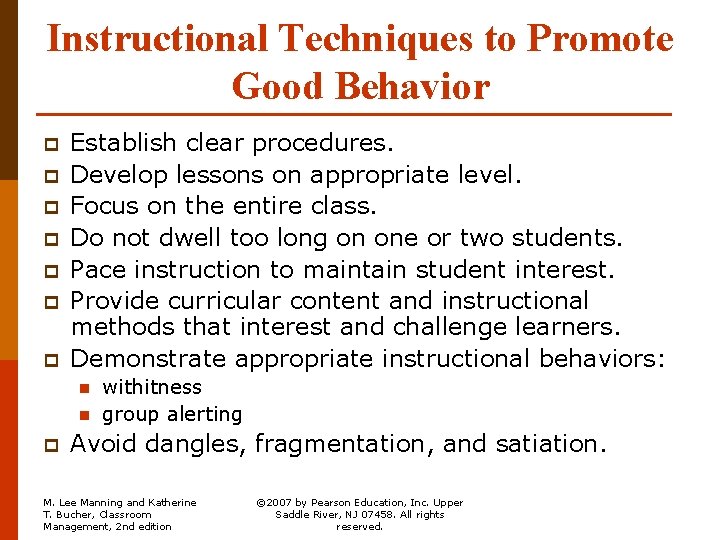 Instructional Techniques to Promote Good Behavior

- Establish clear procedures.
- Develop lessons on appropriate level.
- Focus on the entire class.
- Do not dwell too long on one or two students.
- Pace instruction to maintain student interest.
- Provide curricular content and instructional methods that interest and challenge learners.
- Demonstrate appropriate instructional behaviors:
  - withitness
  - group alerting
- Avoid dangles, fragmentation, and satiation.

M. Lee Manning and Katherine T. Bucher, Classroom Management, 2nd edition

©2007 by Pearson Education, Inc. Upper Saddle River, NJ 07458. All rights reserved.